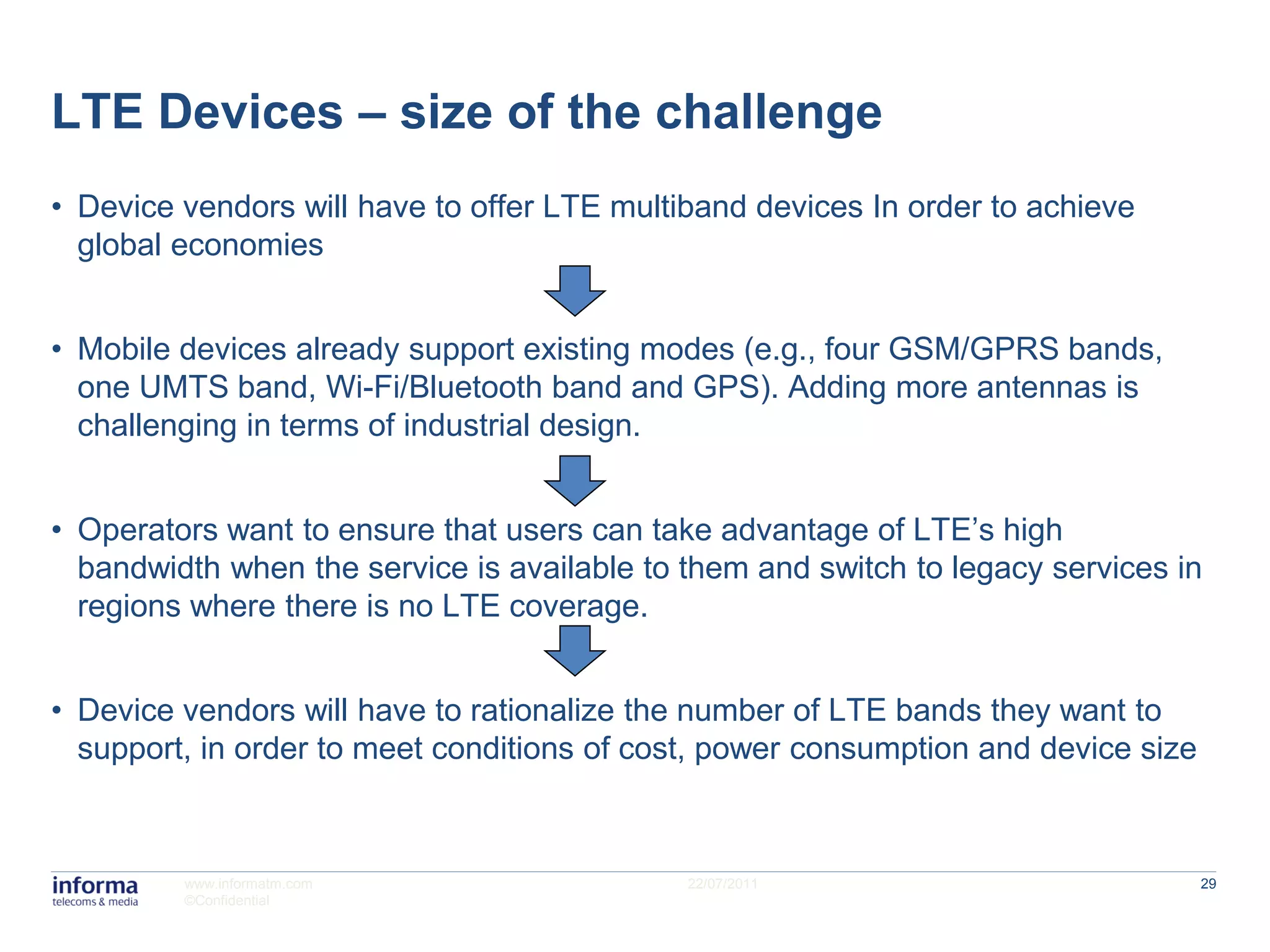 LTE Devices – size of the challenge

• Device vendors will have to offer LTE multiband devices In order to achieve global economies

• Mobile devices already support existing modes (e.g., four GSM/GPRS bands, one UMTS band, Wi-Fi/Bluetooth band and GPS). Adding more antennas is challenging in terms of industrial design.

• Operators want to ensure that users can take advantage of LTE's high bandwidth when the service is available to them and switch to legacy services in regions where there is no LTE coverage.

• Device vendors will have to rationalize the number of LTE bands they want to support, in order to meet conditions of cost, power consumption and device size

informa
telecoms & media

www.informatm.com
©Confidential

22/07/2011

29